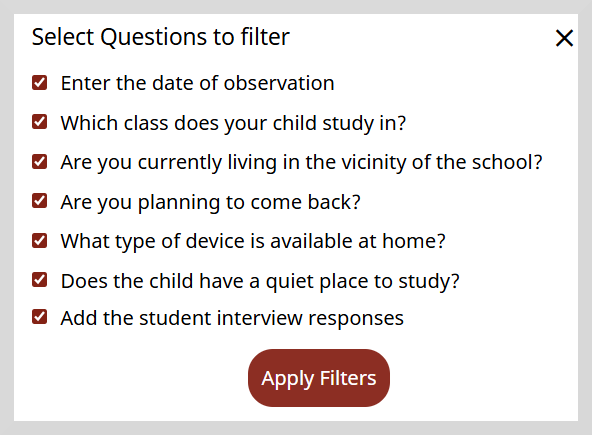 Select Questions to filter

×

Enter the date of observation

Which class does your child study in?

Are you currently living in the vicinity of the school?

Are you planning to come back?

What type of device is available at home?

Does the child have a quiet place to study?

Add the student interview responses

Apply Filters